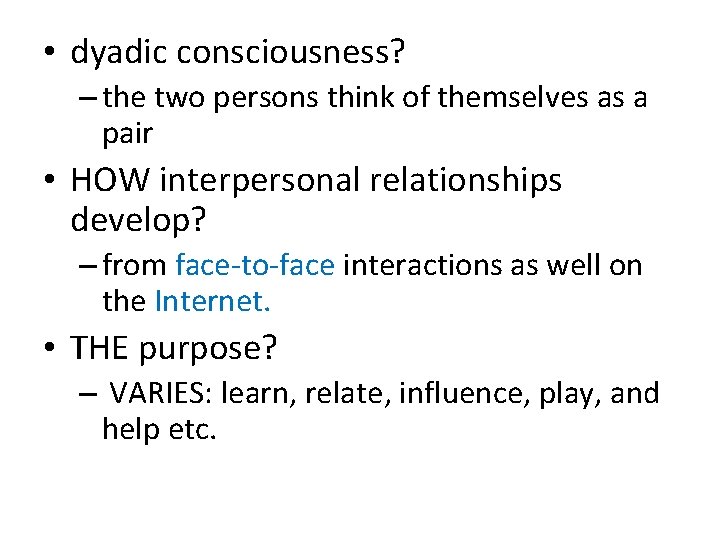 • dyadic consciousness?
– the two persons think of themselves as a pair

• HOW interpersonal relationships develop?
– from face-to-face interactions as well on the Internet.

• THE purpose?
– VARIES: learn, relate, influence, play, and help etc.